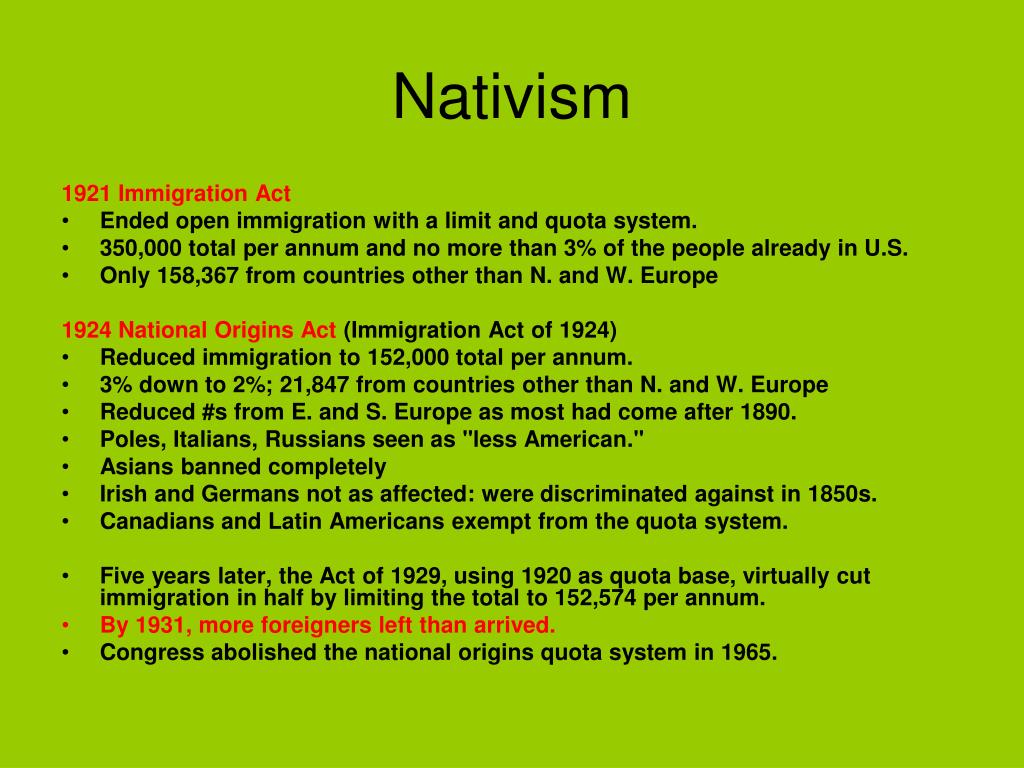 Nativism

1921 Immigration Act
• Ended open immigration with a limit and quota system.
• 350,000 total per annum and no more than 3% of the people already in U.S.
• Only 158,367 from countries other than N. and W. Europe

1924 National Origins Act (Immigration Act of 1924)
• Reduced immigration to 152,000 total per annum.
• 3% down to 2%; 21,847 from countries other than N. and W. Europe
• Reduced #s from E. and S. Europe as most had come after 1890.
• Poles, Italians, Russians seen as "less American."
• Asians banned completely
• Irish and Germans not as affected: were discriminated against in 1850s.
• Canadians and Latin Americans exempt from the quota system.

• Five years later, the Act of 1929, using 1920 as quota base, virtually cut immigration in half by limiting the total to 152,574 per annum.
• By 1931, more foreigners left than arrived.
• Congress abolished the national origins quota system in 1965.